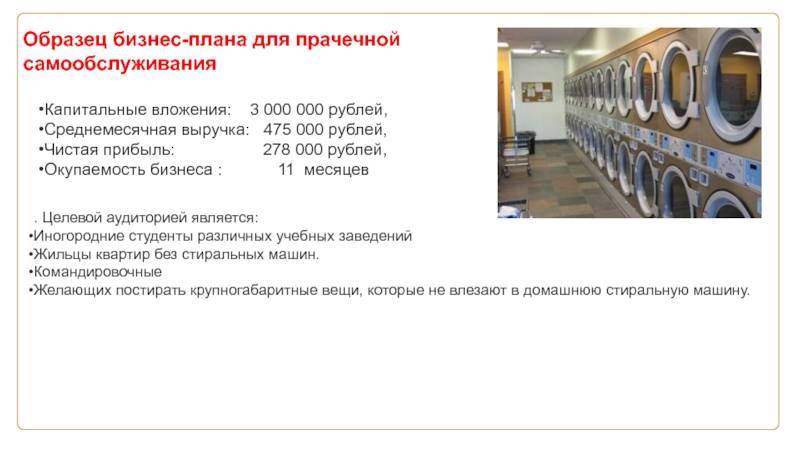 Образец бизнес-плана для прачечной самообслуживания

•Капитальные вложения: 3 000 000 рублей,
•Среднемесячная выручка: 475 000 рублей,
•Чистая прибыль: 278 000 рублей,
•Окупаемость бизнеса : 11 месяцев

. Целевой аудиторией является:
•Иногородние студенты различных учебных заведений
•Жильцы квартир без стиральных машин.
•Командировочные
•Желающих постирать крупногабаритные вещи, которые не влезают в домашнюю стиральную машину.